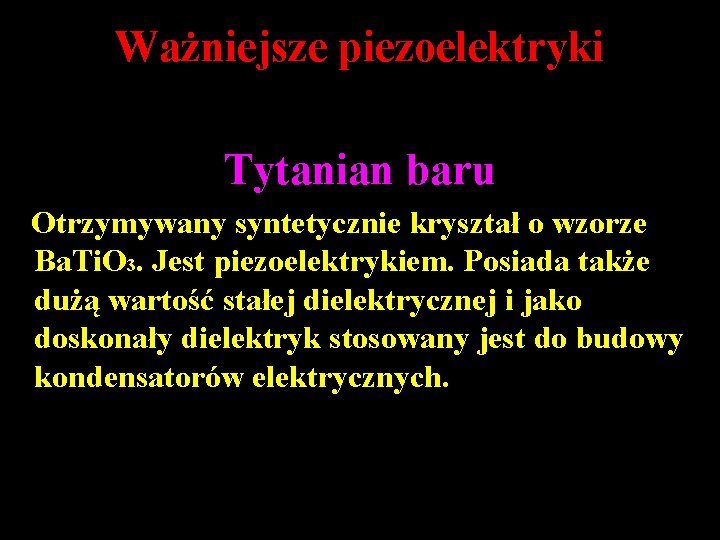 Ważniejsze piezoelektryki

Tytanian baru

Otrzymywany syntetycznie kryształ o wzorze $BaTiO_3$. Jest piezoelektrykiem. Posiada także dużą wartość stałej dielektrycznej i jako doskonały dielektryk stosowany jest do budowy kondensatorów elektrycznych.